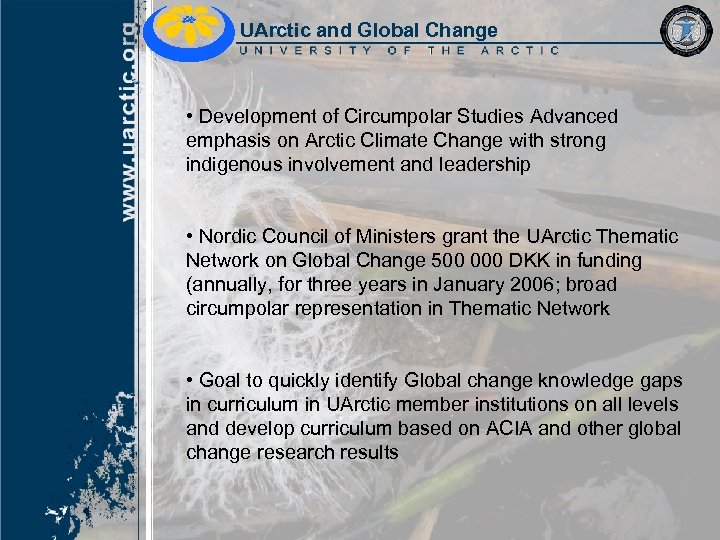 www.uarctic.org

UArctic and Global Change
UNIVERSITY OF THE ARCTIC

• Development of Circumpolar Studies Advanced emphasis on Arctic Climate Change with strong indigenous involvement and leadership

• Nordic Council of Ministers grant the UArctic Thematic Network on Global Change 500 000 DKK in funding (annually, for three years in January 2006; broad circumpolar representation in Thematic Network

• Goal to quickly identify Global change knowledge gaps in curriculum in UArctic member institutions on all levels and develop curriculum based on ACIA and other global change research results